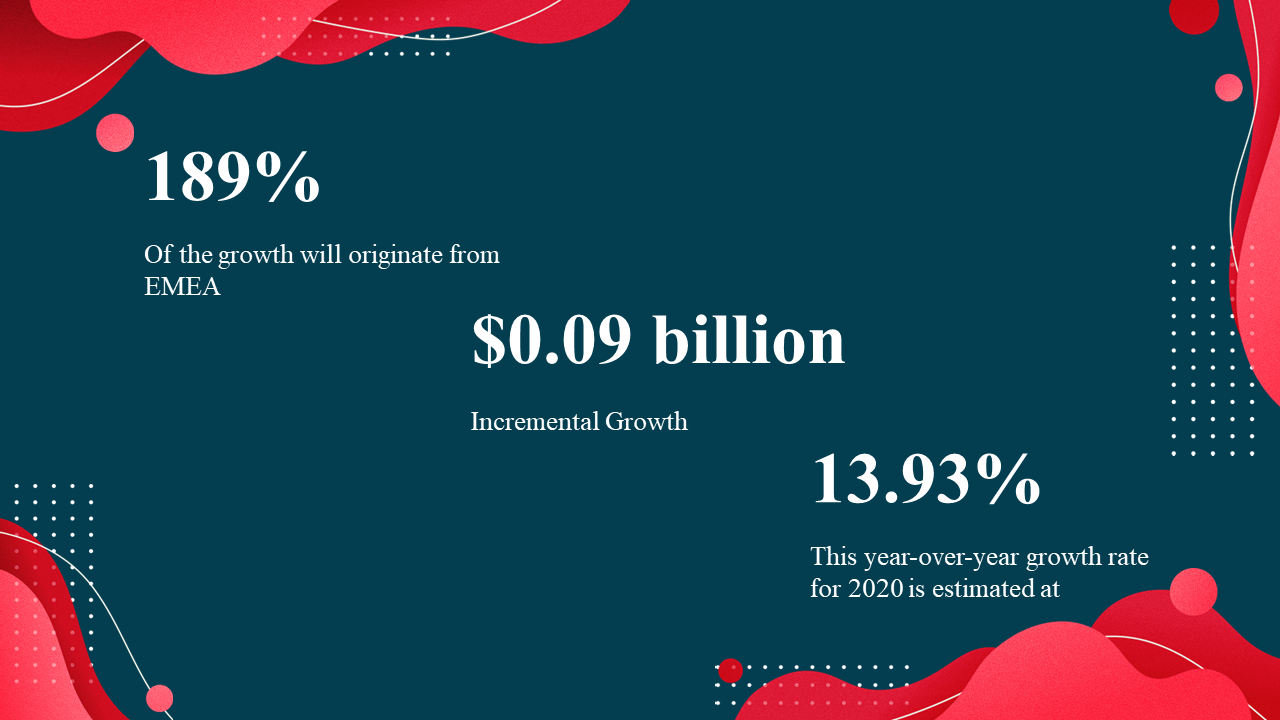 189%

Of the growth will originate from EMEA

$0.09 billion

Incremental Growth

13.93%

This year-over-year growth rate for 2020 is estimated at